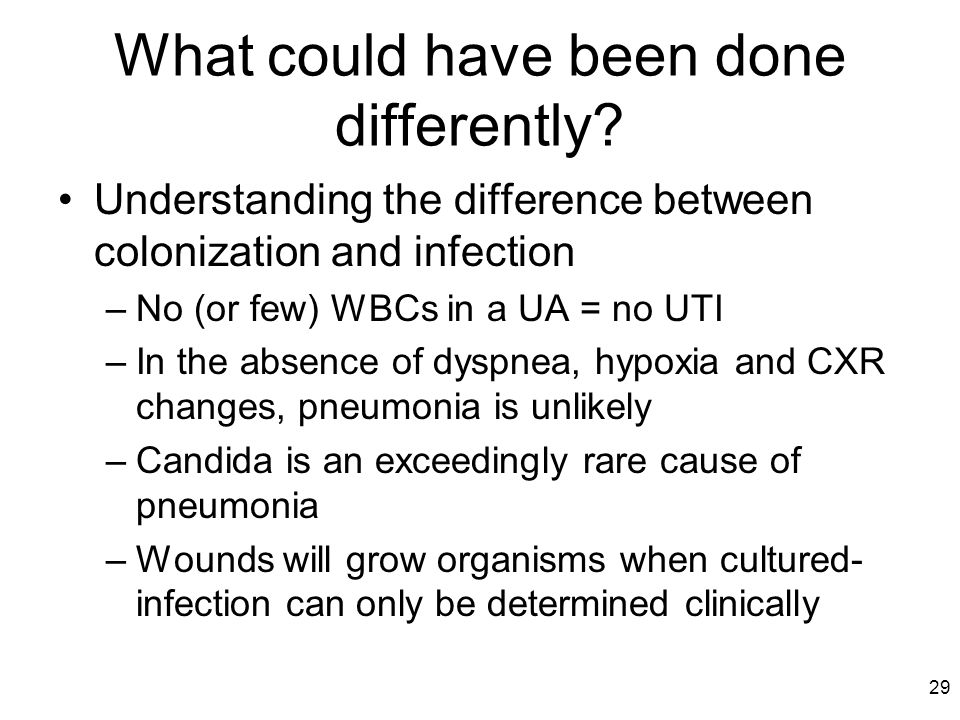 What could have been done differently?

• Understanding the difference between colonization and infection
 – No (or few) WBCs in a UA = no UTI
 – In the absence of dyspnea, hypoxia and CXR changes, pneumonia is unlikely
 – Candida is an exceedingly rare cause of pneumonia
 – Wounds will grow organisms when cultured- infection can only be determined clinically

29